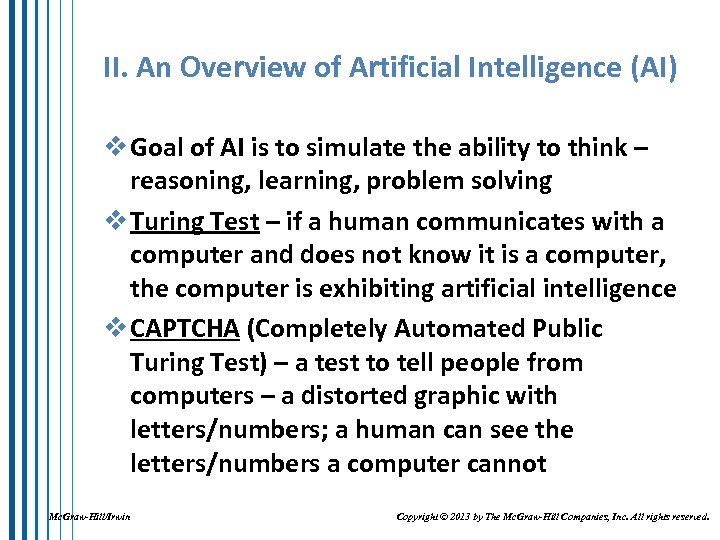 II. An Overview of Artificial Intelligence (AI)

❖ Goal of AI is to simulate the ability to think – reasoning, learning, problem solving

❖ Turing Test – if a human communicates with a computer and does not know it is a computer, the computer is exhibiting artificial intelligence

❖ CAPTCHA (Completely Automated Public Turing Test) – a test to tell people from computers – a distorted graphic with letters/numbers; a human can see the letters/numbers a computer cannot

McGraw-Hill/Irwin

Copyright © 2013 by The McGraw-Hill Companies, Inc. All rights reserved.